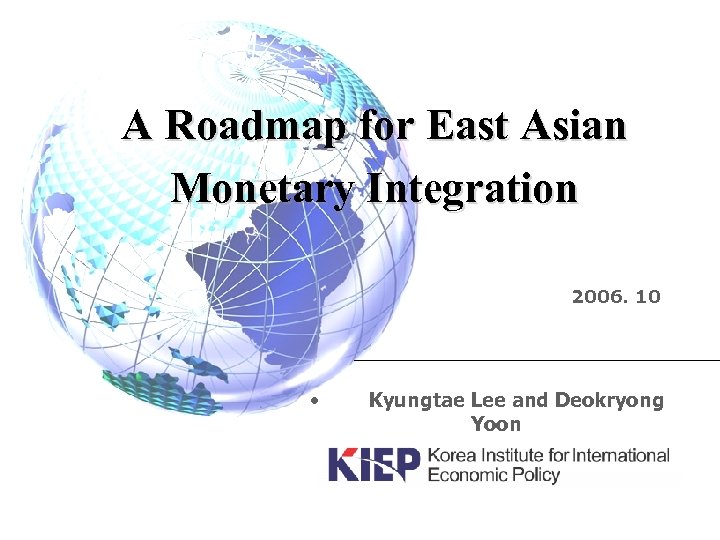 A Roadmap for East Asian Monetary Integration

2006. 10

• Kyungtae Lee and Deokryong Yoon

KIEP Korea Institute for International Economic Policy